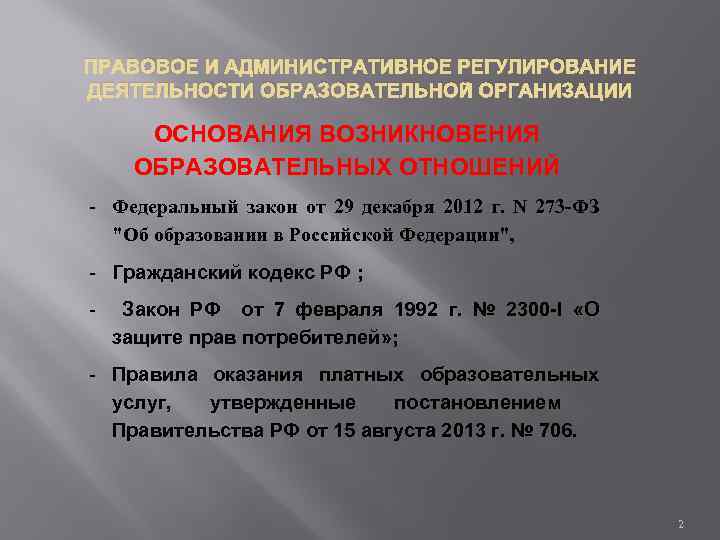 ПРАВОВОЕ И АДМИНИСТРАТИВНОЕ РЕГУЛИРОВАНИЕ ДЕЯТЕЛЬНОСТИ ОБРАЗОВАТЕЛЬНОЙ ОРГАНИЗАЦИИ

ОСНОВАНИЯ ВОЗНИКНОВЕНИЯ ОБРАЗОВАТЕЛЬНЫХ ОТНОШЕНИЙ

- Федеральный закон от 29 декабря 2012 г. N 273-ФЗ "Об образовании в Российской Федерации",

- Гражданский кодекс РФ ;

- Закон РФ от 7 февраля 1992 г. № 2300-I «О защите прав потребителей»;

- Правила оказания платных образовательных услуг, утвержденные постановлением Правительства РФ от 15 августа 2013 г. № 706.

2